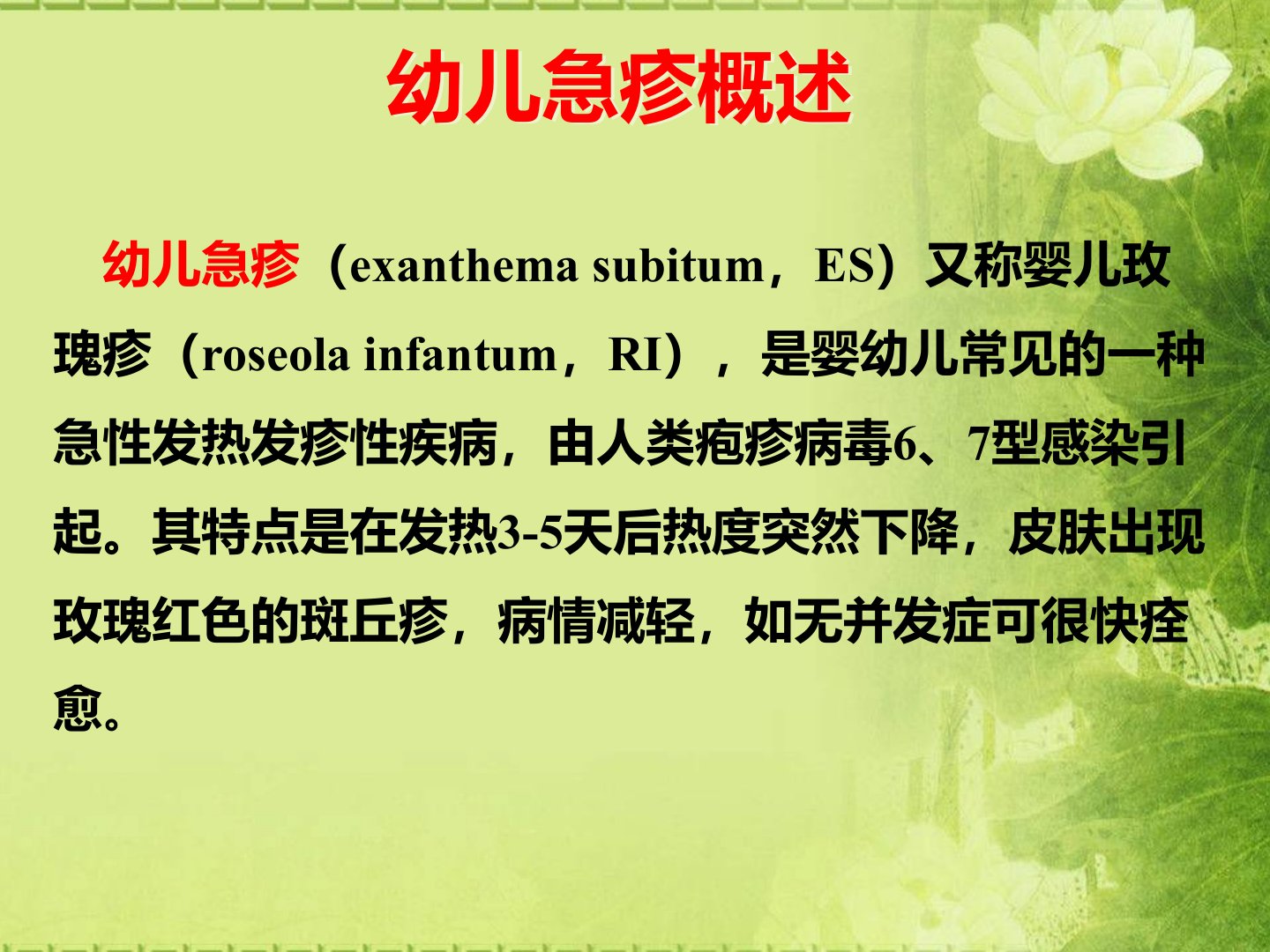 幼儿急疹概述

幼儿急疹（exanthema subitum，ES）又称婴儿玫瑰疹（roseola infantum，RI），是婴幼儿常见的一种急性发热发疹性疾病，由人类疱疹病毒6、7型感染引起。其特点是在发热3-5天后热度突然下降，皮肤出现玫瑰红色的斑丘疹，病情减轻，如无并发症可很快痊愈。